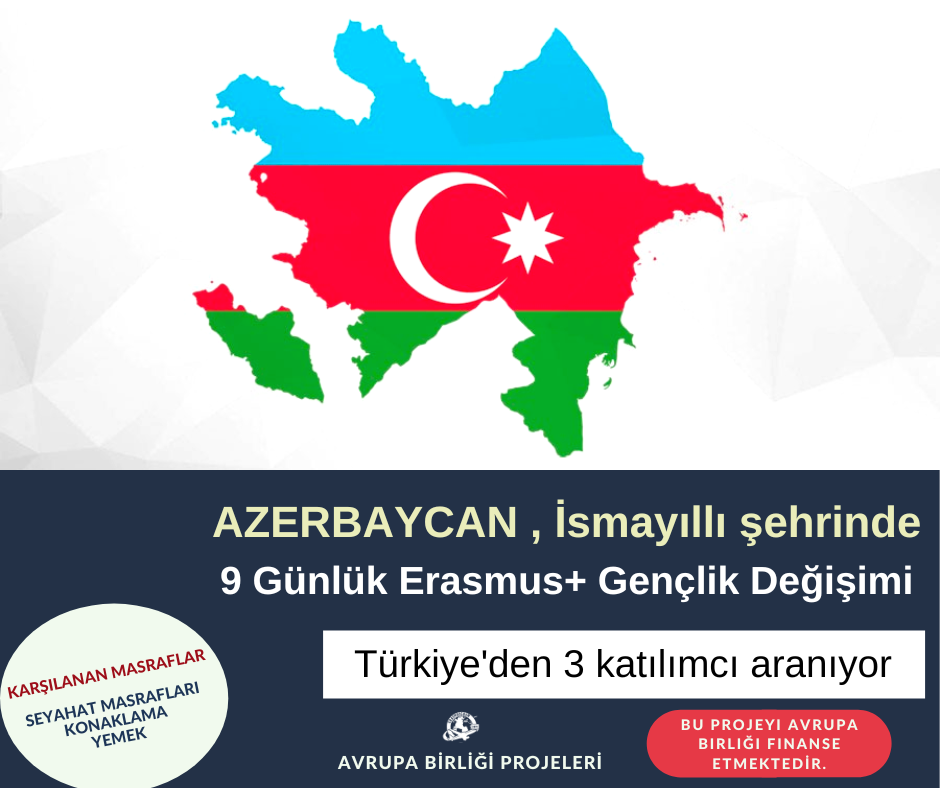 AZERBAYCAN , İsmayıllı şehrinde
9 Günlük Erasmus+ Gençlik Değişimi

Türkiye'den 3 katılımcı aranıyor

KARŞILANAN MASRAFLAR
SEYAHAT MASRAFLARI
KONAKLAMA
YEMEK

AVRUPA BİRLİĞİ PROJELERİ

BU PROJEYI AVRUPA BIRLIĞI FINANSE ETMEKTEDIR.